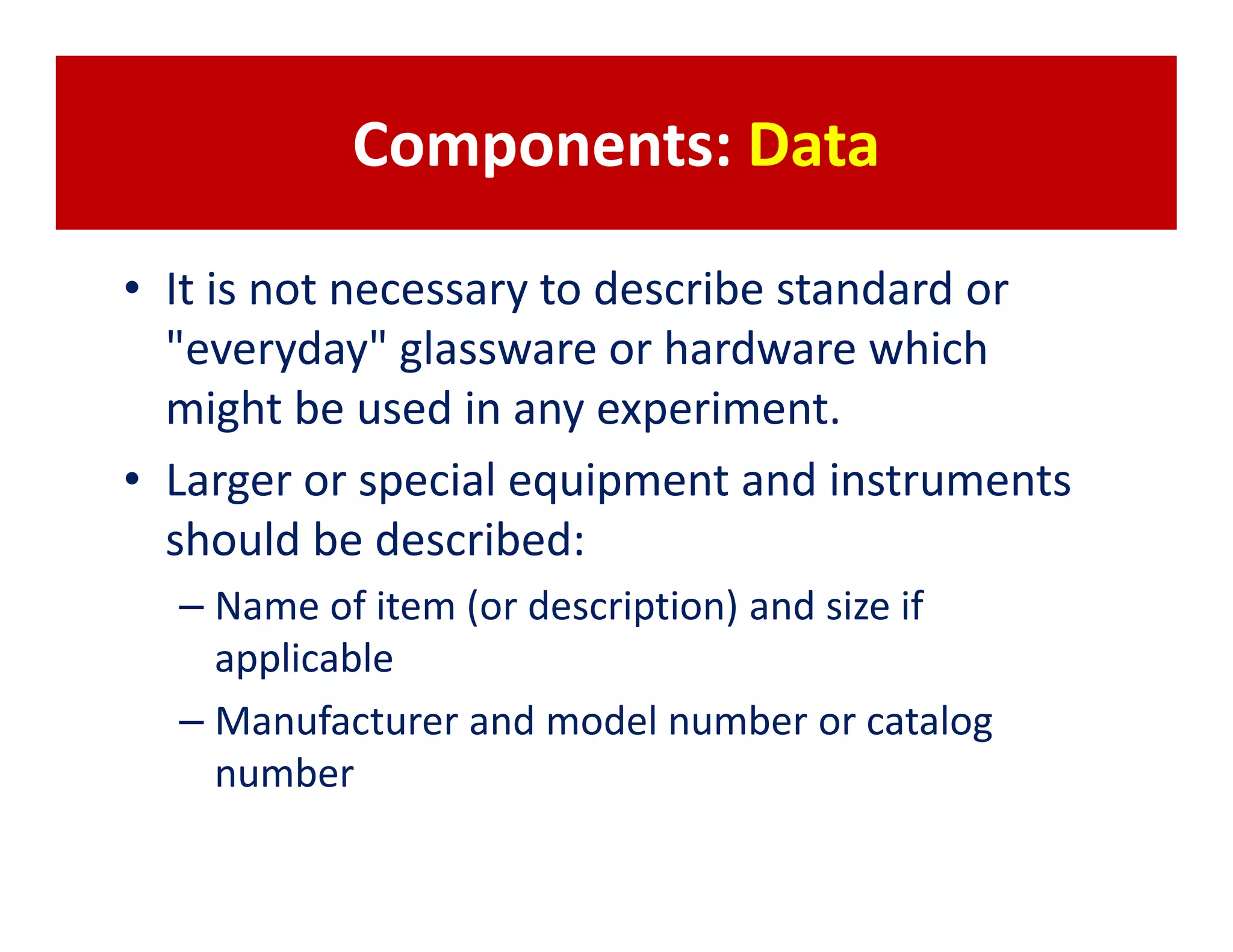 Components: Data

• It is not necessary to describe standard or "everyday" glassware or hardware which might be used in any experiment.

• Larger or special equipment and instruments should be described:

– Name of item (or description) and size if applicable

– Manufacturer and model number or catalog number